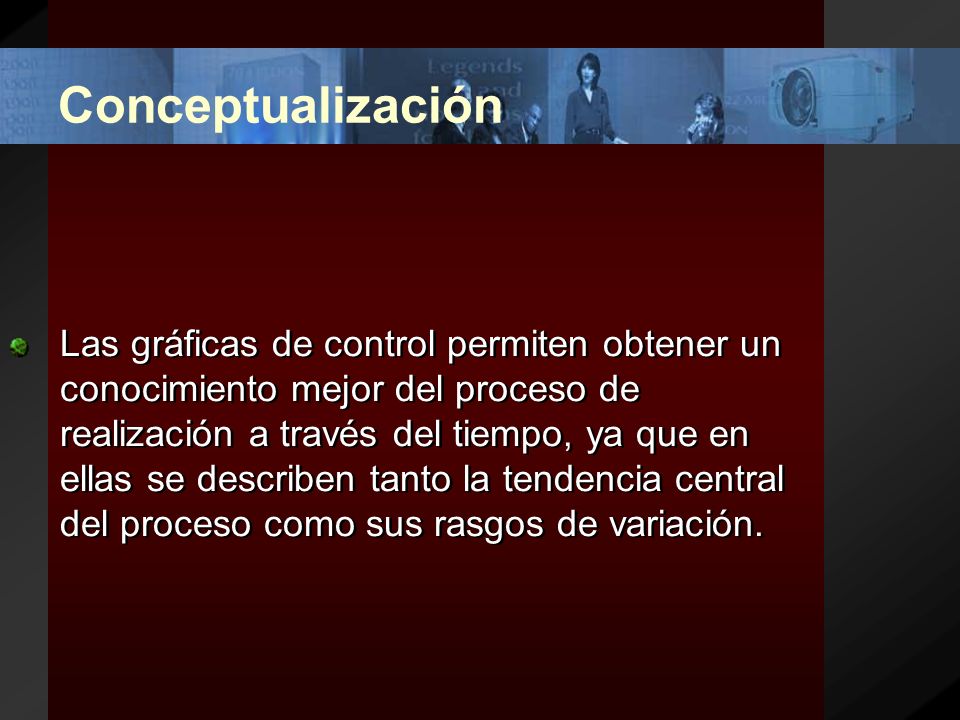 Conceptualización

Las gráficas de control permiten obtener un conocimiento mejor del proceso de realización a través del tiempo, ya que en ellas se describen tanto la tendencia central del proceso como sus rasgos de variación.